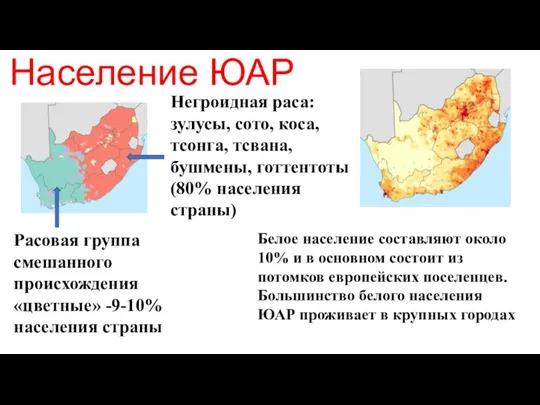 Население ЮАР

Негроидная раса: зулусы, сото, коса, тсонга, тсвана, бушмены, готтентоты (80% населения страны)

Расовая группа смешанного происхождения «цветные» -9-10% населения страны

Белое население составляют около 10% и в основном состоит из потомков европейских поселенцев. Большинство белого населения ЮАР проживает в крупных городах